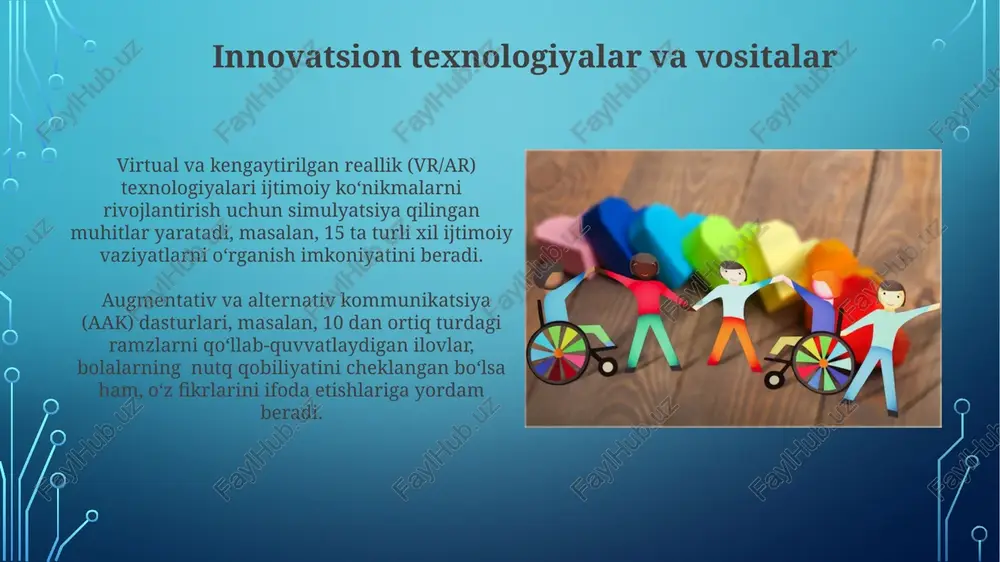 Innovatsion texnologiyalar va vositalar

Virtual va kengaytirilgan reallik (VR/AR) texnologiyalari ijtimoiy ko‘nikmalarni rivojlantirish uchun simulyatsiya qilingan muhitlar yaratadi, masalan, 15 ta turli xil ijtimoiy vaziyatlarni o‘rganish imkoniyatini beradi.

Augmentativ va alternativ kommunikatsiya (AAK) dasturlari, masalan, 10 dan ortiq turdagi ramzlarni qo‘llab-quvvatlaydigan ilovlar, bolalarning nutq qobiliyatini cheklangan bo‘lsa ham, o‘z fikrlarini ifoda etishlariga yordam beradi.

FaylHub.uz